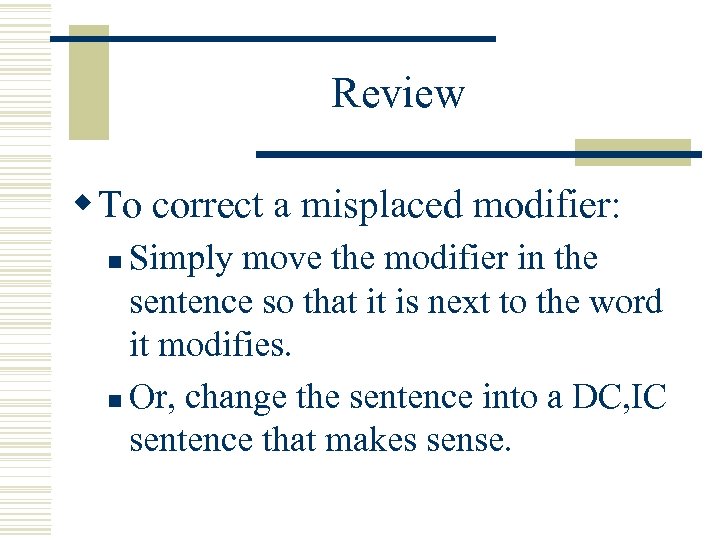 Review

To correct a misplaced modifier:

Simply move the modifier in the sentence so that it is next to the word it modifies.

Or, change the sentence into a DC,IC sentence that makes sense.